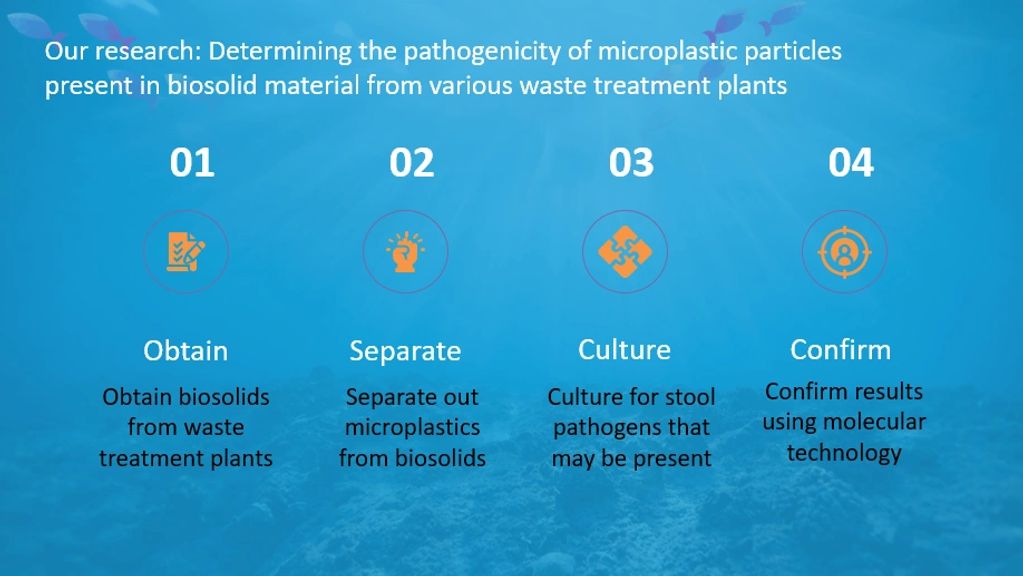 Our research: Determining the pathogenicity of microplastic particles present in biosolid material from various waste treatment plants

01

Obtain

Obtain biosolids from waste treatment plants

02

Separate

Separate out microplastics from biosolids

03

Culture

Culture for stool pathogens that may be present

04

Confirm

Confirm results using molecular technology